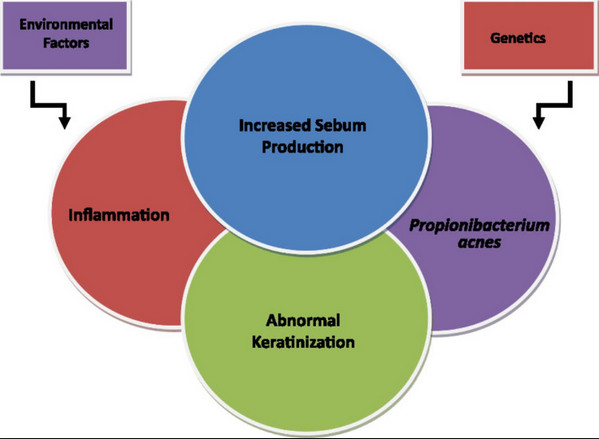 Environmental Factors

Genetics

Increased Sebum Production

Inflammation

Propionibacterium acnes

Abnormal Keratinization